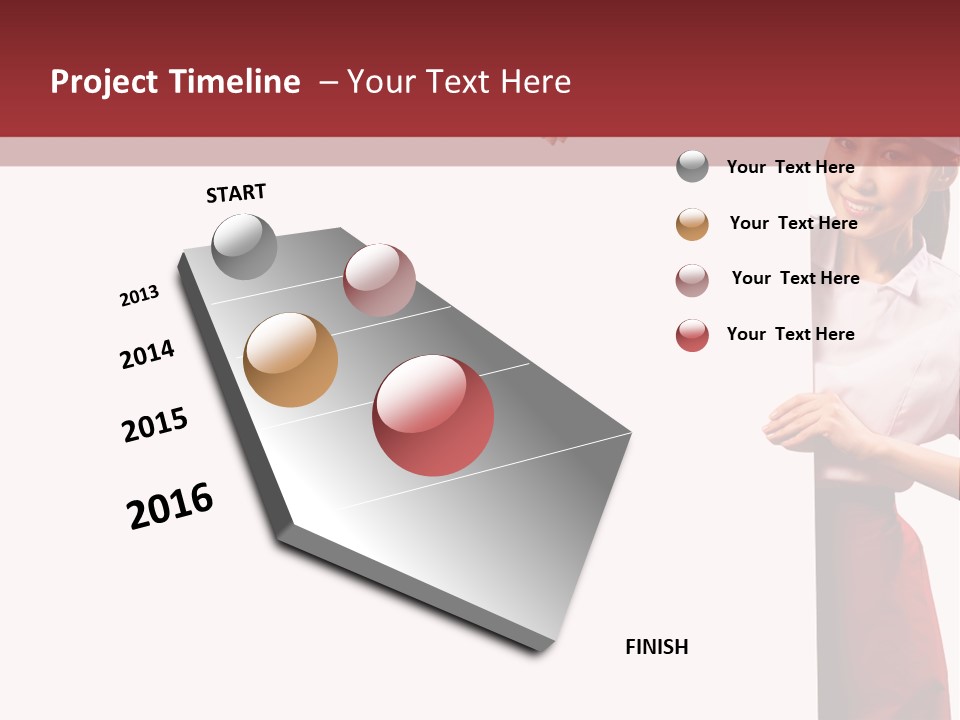 Project Timeline – Your Text Here

START

2013

2014

2015

2016

FINISH

Your Text Here

Your Text Here

Your Text Here

Your Text Here